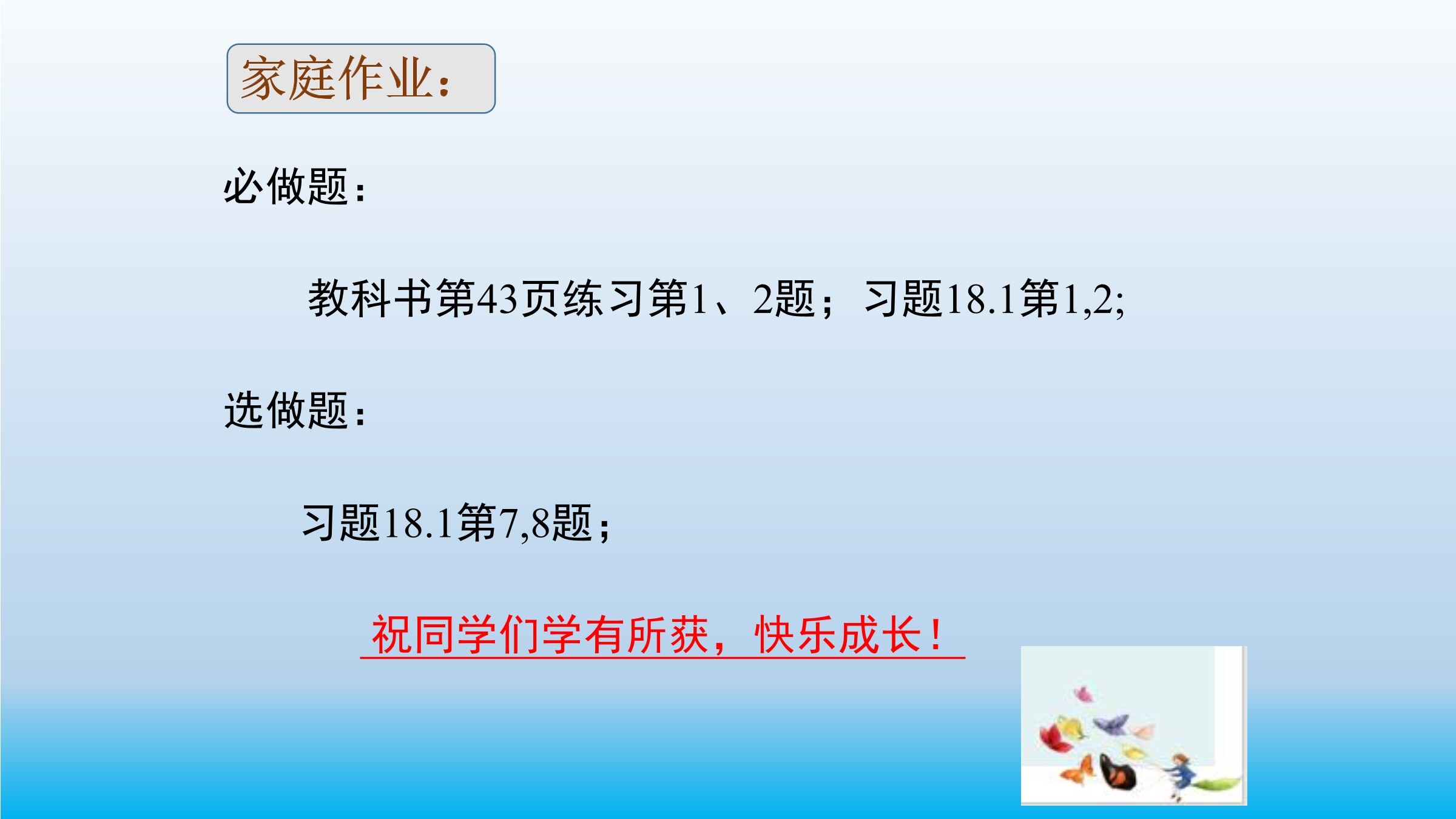 家庭作业：

必做题：

教科书第43页练习第1、2题；习题18.1第1,2;

选做题：

习题18.1第7,8题；

祝同学们学有所获，快乐成长！